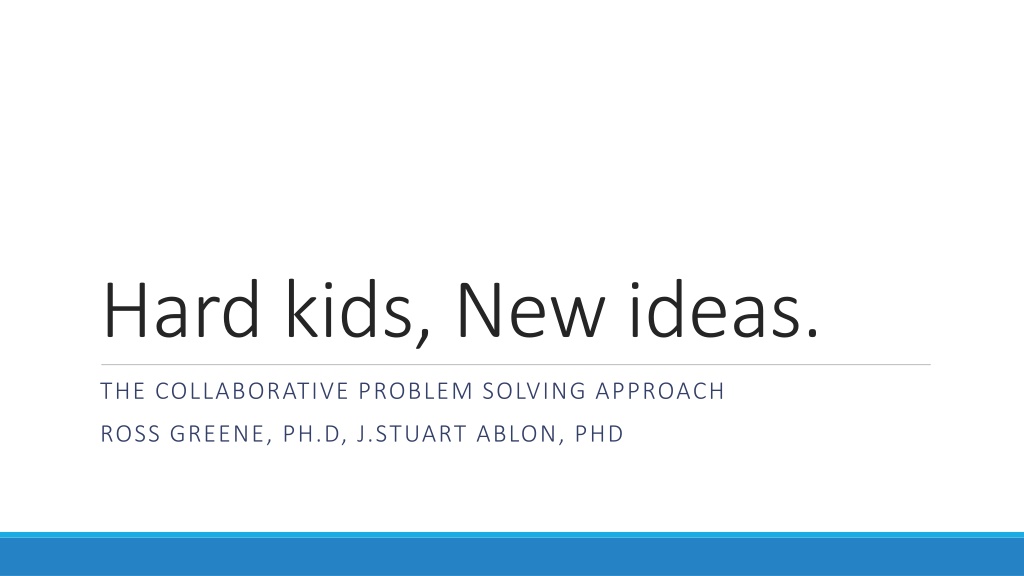 Hard kids, New ideas.

THE COLLABORATIVE PROBLEM SOLVING APPROACH

ROSS GREENE, PH.D, J.STUART ABLON, PHD